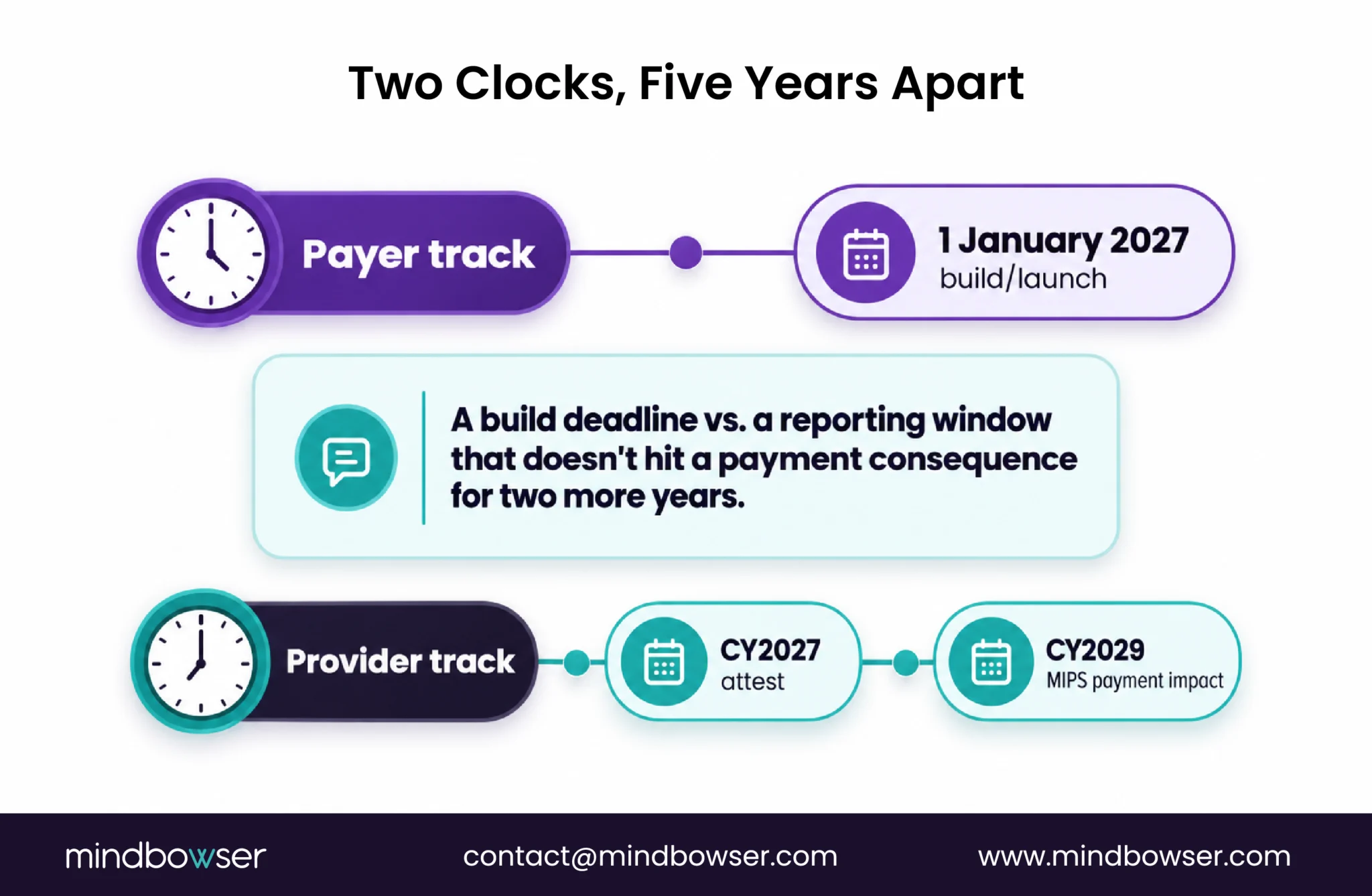 Two Clocks, Five Years Apart

Payer track

1 January 2027
build/launch

A build deadline vs. a reporting window that doesn't hit a payment consequence for two more years.

Provider track

CY2027
attest

CY2029
MIPS payment impact

mindbowser contact@mindbowser.com www.mindbowser.com